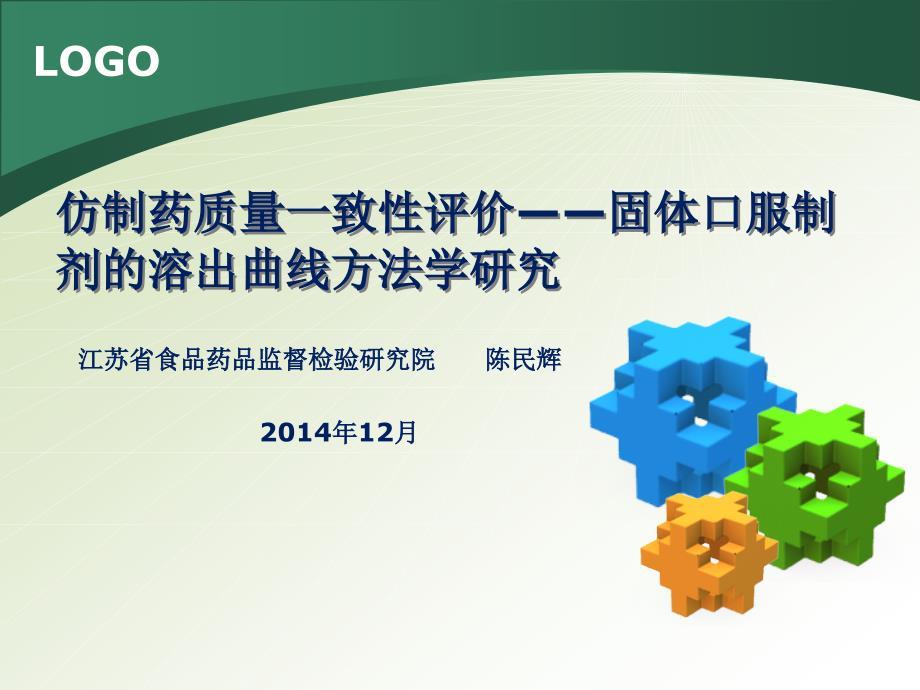 LOGO

仿制药质量一致性评价——固体口服制剂的溶出曲线方法学研究

江苏省食品药品监督检验研究院　　陈民辉

2014年12月